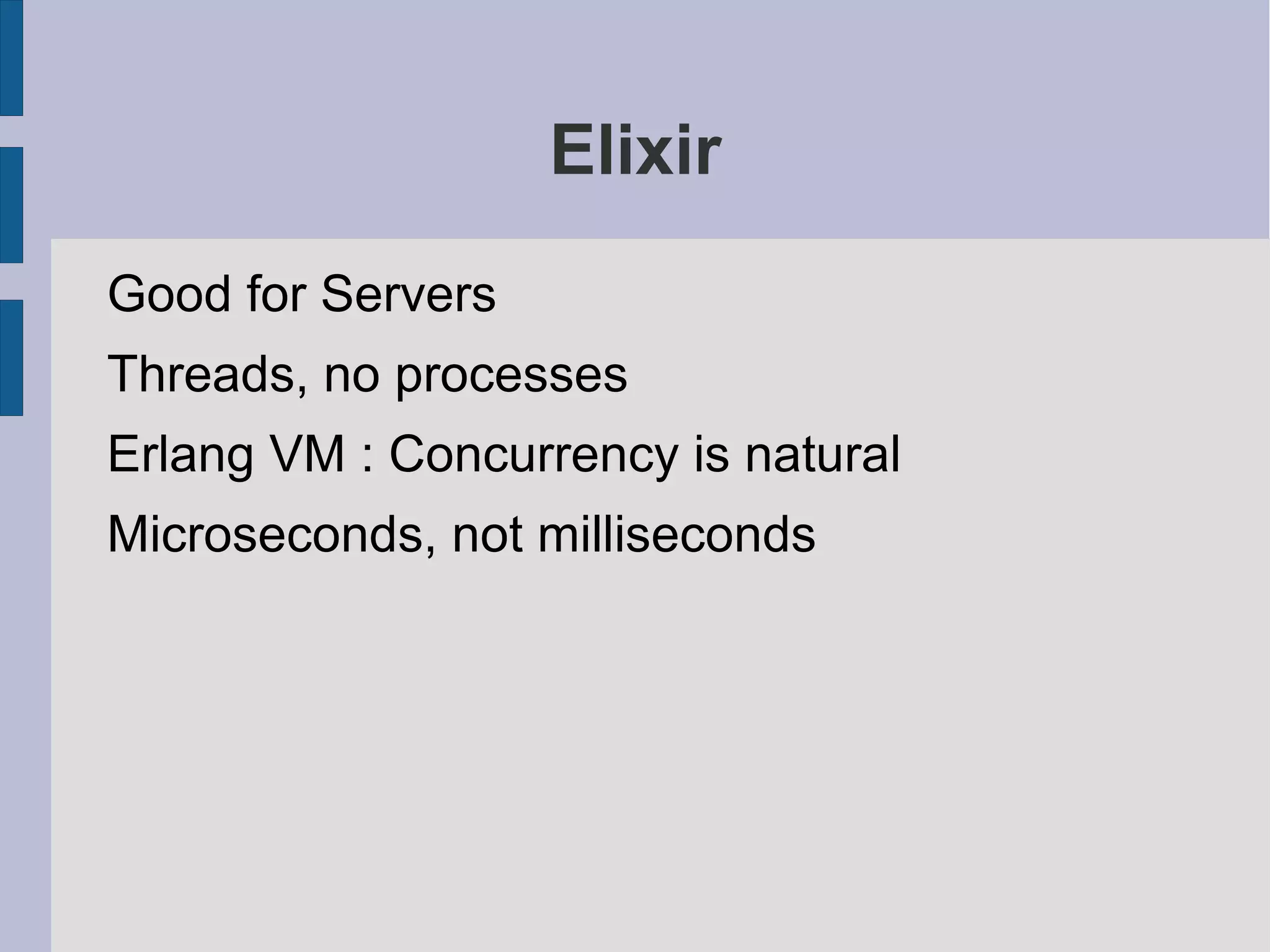 Elixir

Good for Servers

Threads, no processes

Erlang VM : Concurrency is natural

Microseconds, not milliseconds